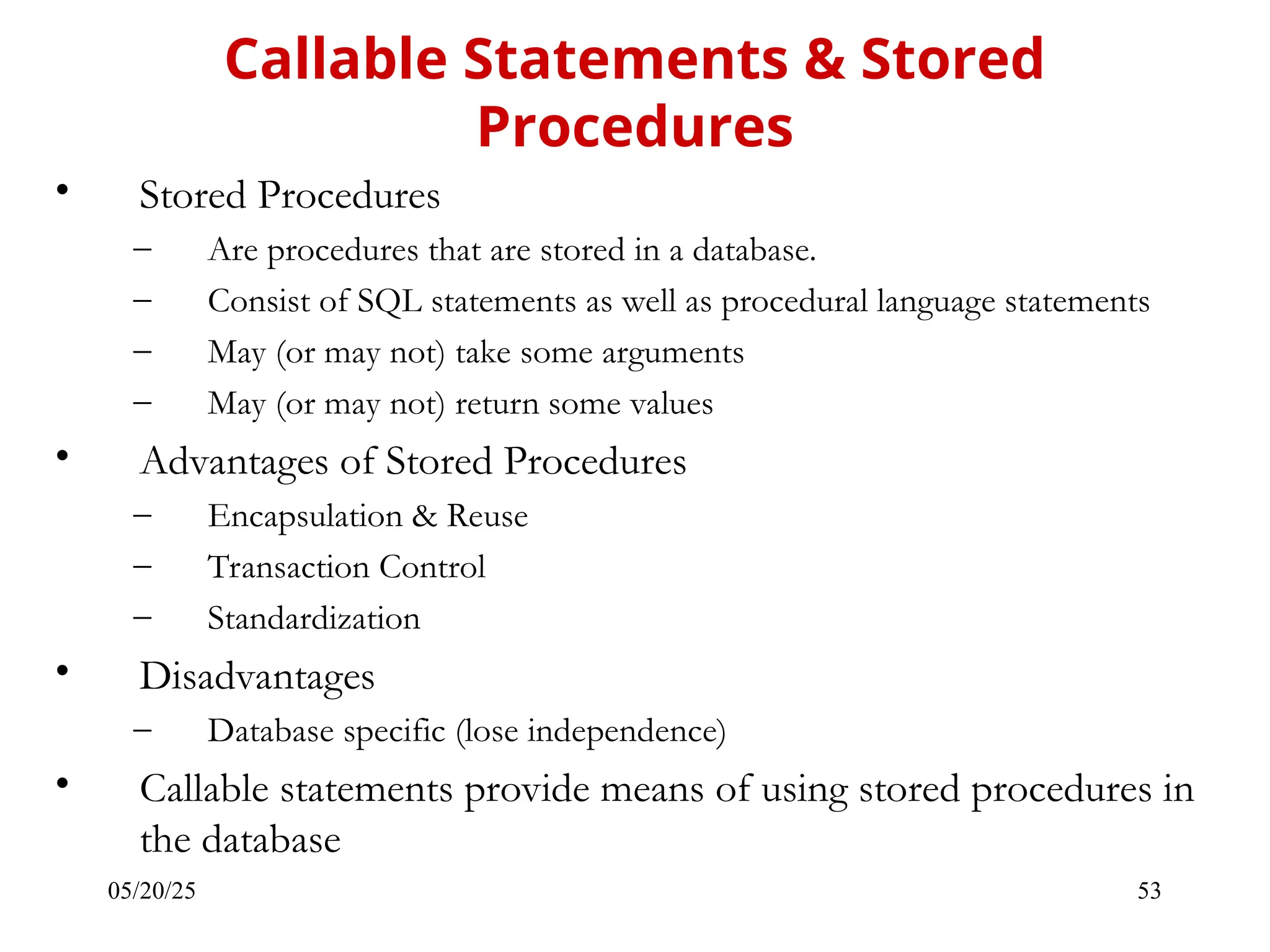 Callable Statements & Stored Procedures

• Stored Procedures
– Are procedures that are stored in a database.
– Consist of SQL statements as well as procedural language statements
– May (or may not) take some arguments
– May (or may not) return some values
• Advantages of Stored Procedures
– Encapsulation & Reuse
– Transaction Control
– Standardization
• Disadvantages
– Database specific (lose independence)
• Callable statements provide means of using stored procedures in the database

05/20/25

53